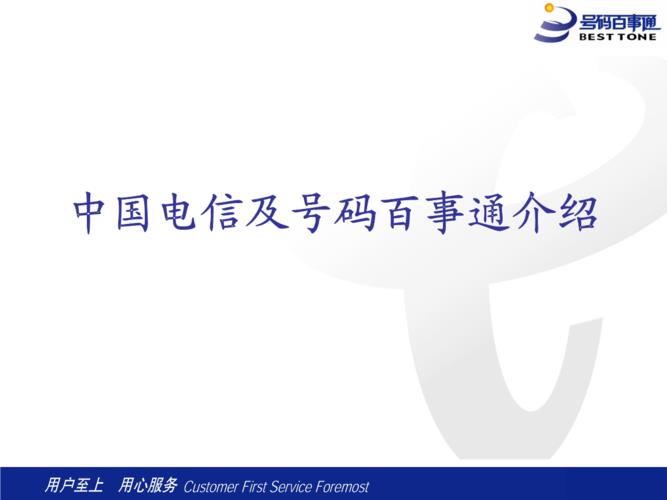 号码百事通
BEST TONE

中国电信及号码百事通介绍

用户至上 用心服务 Customer First Service Foremost